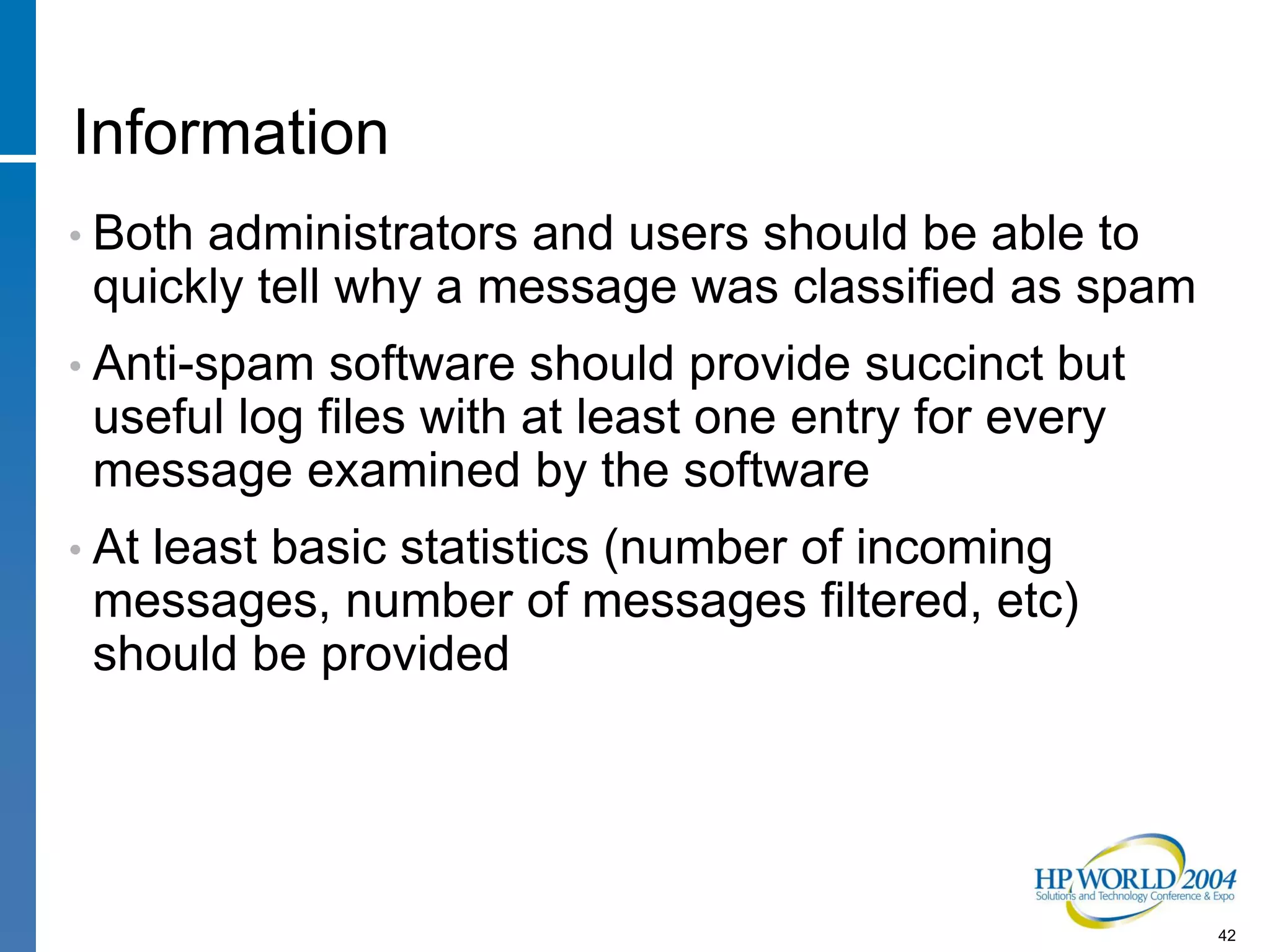 Information

• Both administrators and users should be able to quickly tell why a message was classified as spam

• Anti-spam software should provide succinct but useful log files with at least one entry for every message examined by the software

• At least basic statistics (number of incoming messages, number of messages filtered, etc) should be provided

HP WORLD 2004
Solutions and Technology Conference & Expo

42